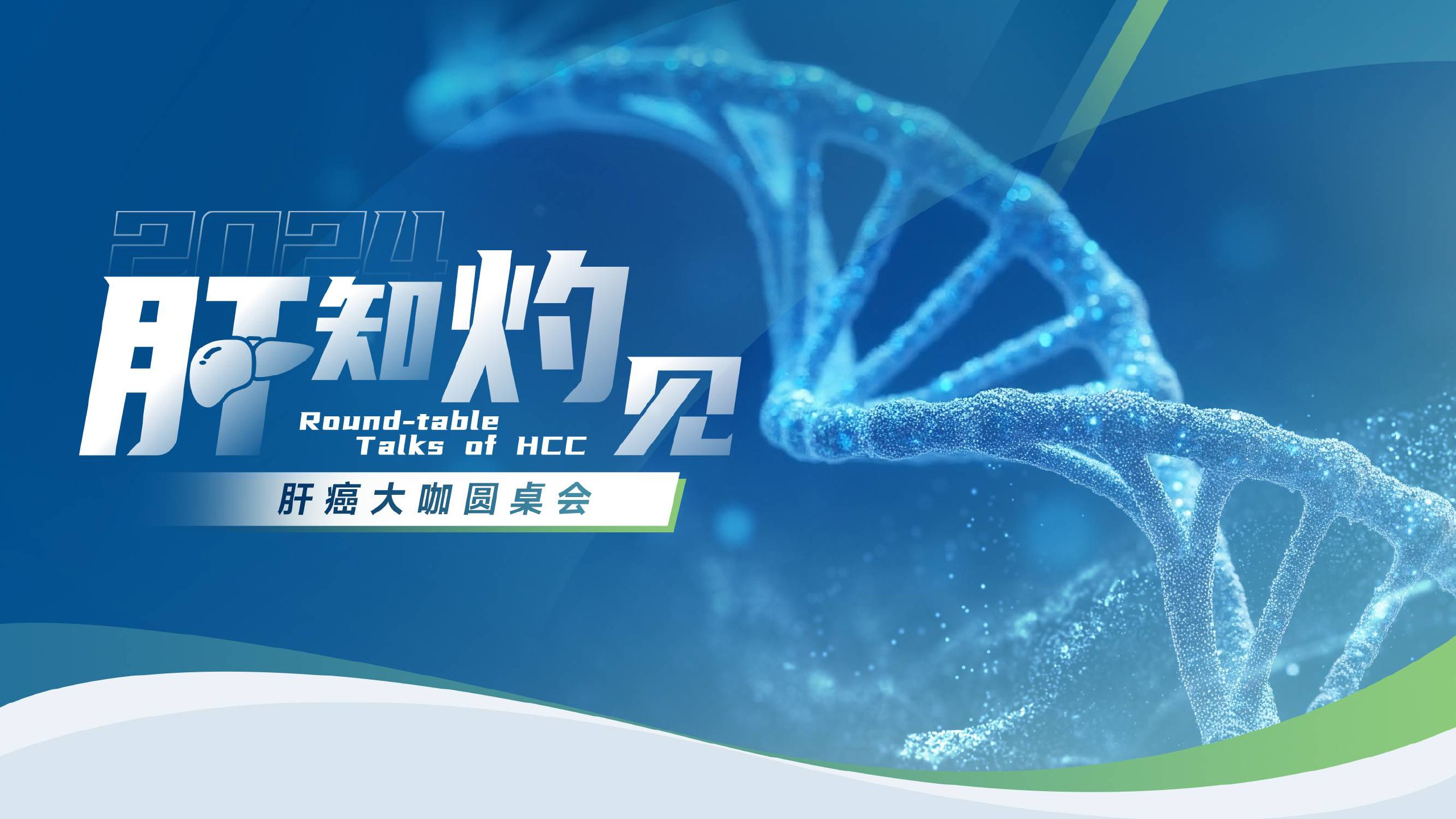 2024
肝知灼见
Round-table Talks of HCC
肝癌大咖圆桌会